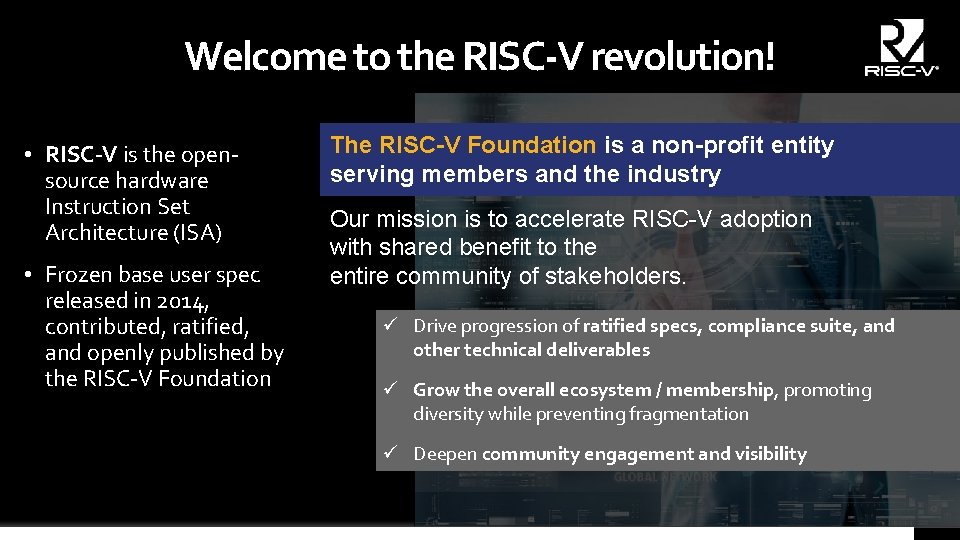 Welcome to the RISC-V revolution!

RISC-V®

• RISC-V is the open-source hardware Instruction Set Architecture (ISA)

• Frozen base user spec released in 2014, contributed, ratified, and openly published by the RISC-V Foundation

The RISC-V Foundation is a non-profit entity serving members and the industry

Our mission is to accelerate RISC-V adoption with shared benefit to the entire community of stakeholders.

✓ Drive progression of ratified specs, compliance suite, and other technical deliverables

✓ Grow the overall ecosystem / membership, promoting diversity while preventing fragmentation

✓ Deepen community engagement and visibility

GLOBAL NETWORK